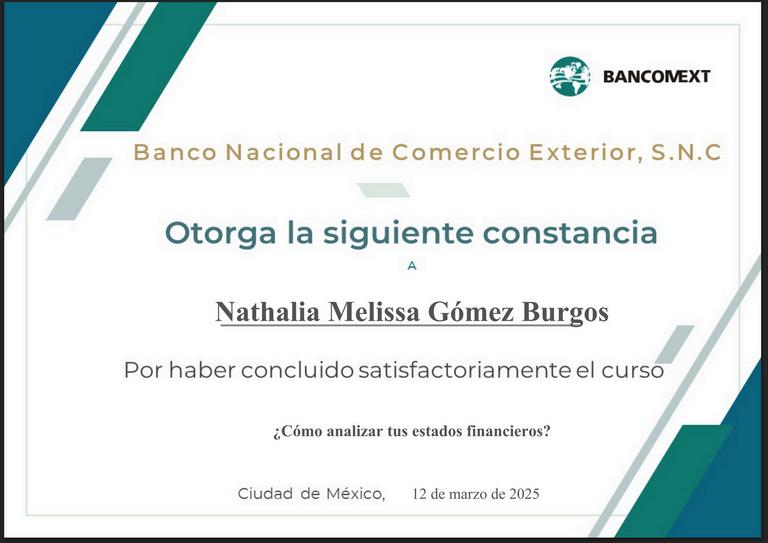 BANCOMEXT

Banco Nacional de Comercio Exterior, S.N.C

Otorga la siguiente constancia

A

Nathalia Melissa Gómez Burgos

Por haber concluido satisfactoriamente el curso

¿Cómo analizar tus estados financieros?

Ciudad de México, 12 de marzo de 2025